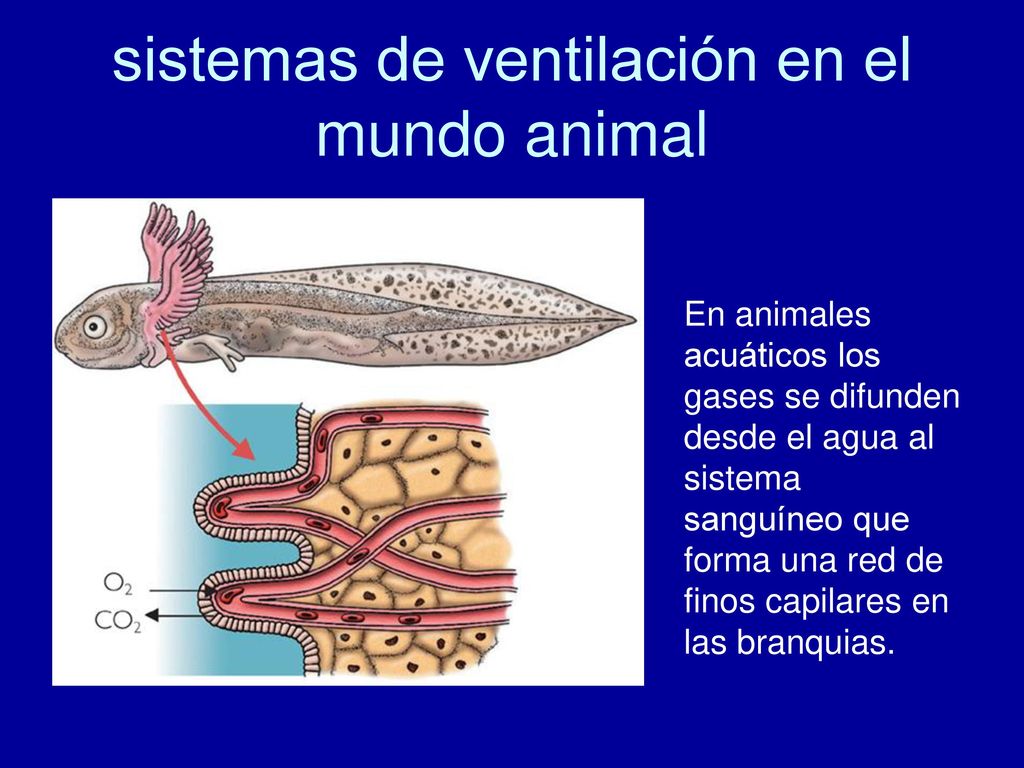 sistemas de ventilación en el mundo animal

$O_2$
$CO_2$

En animales acuáticos los gases se difunden desde el agua al sistema sanguíneo que forma una red de finos capilares en las branquias.